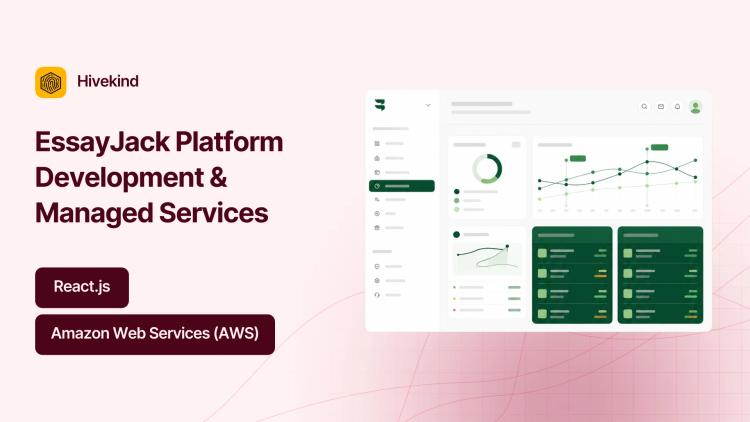 Hivekind

EssayJack Platform Development & Managed Services

React.js

Amazon Web Services (AWS)